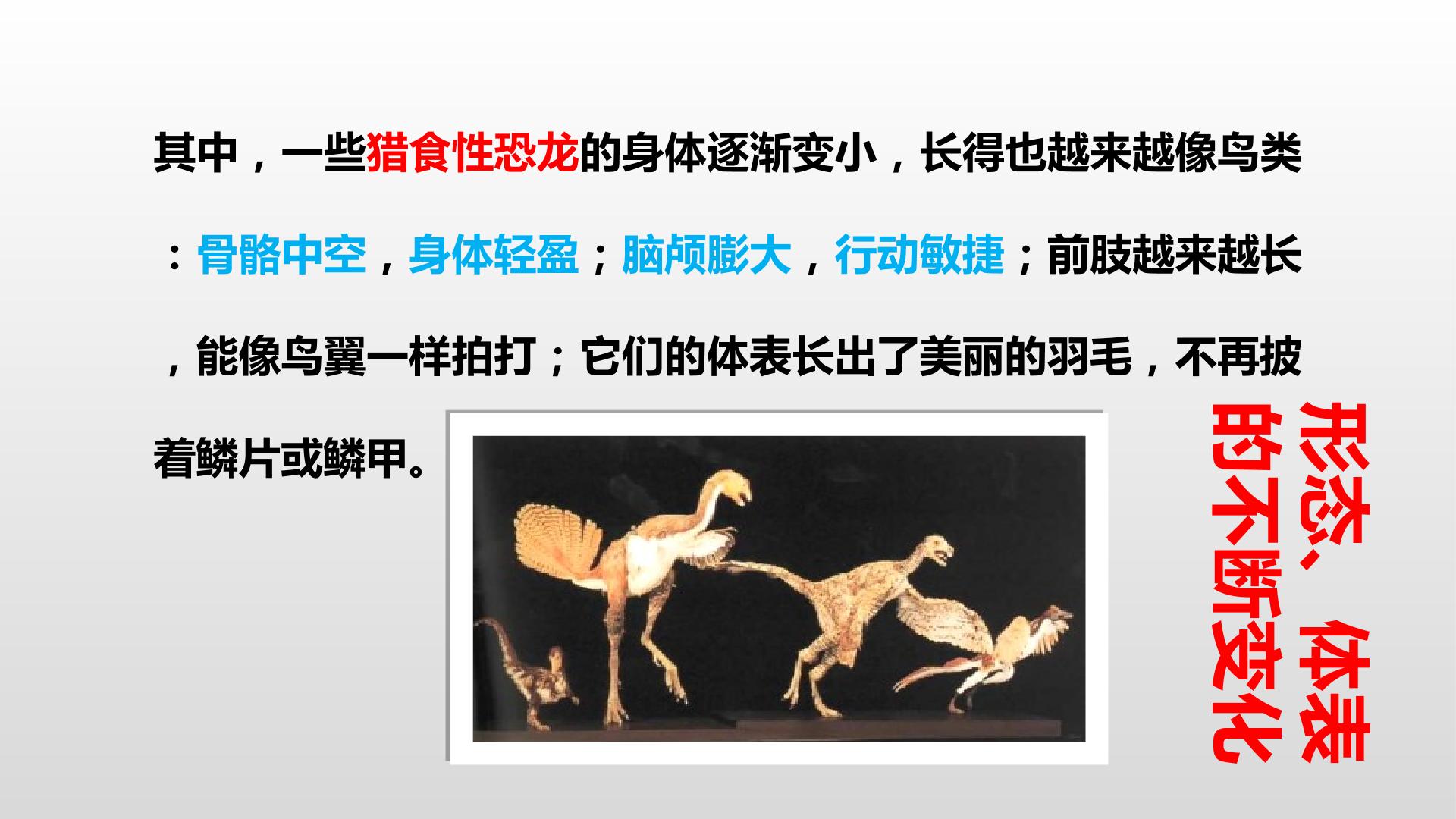 其中，一些猎食性恐龙的身体逐渐变小，长得也越来越像鸟类：骨骼中空，身体轻盈；脑颅膨大，行动敏捷；前肢越来越长，能像鸟翼一样拍打；它们的体表长出了美丽的羽毛，不再披着鳞片或鳞甲。

形态、体表的不断变化